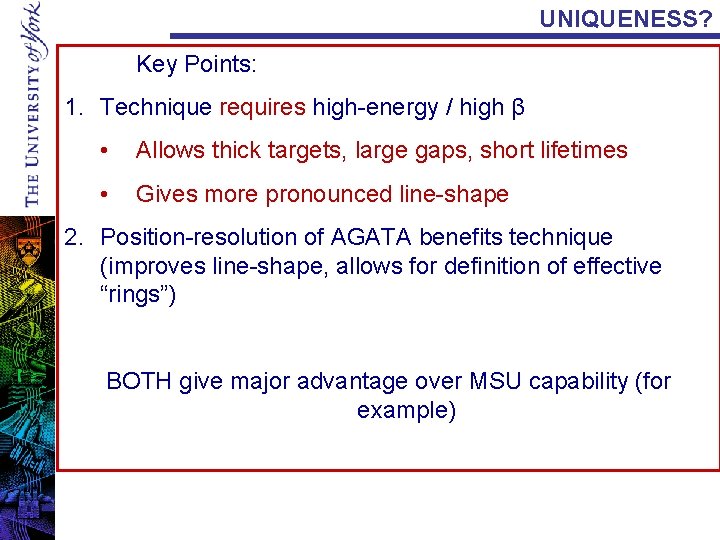 THE UNIVERSITY of York

UNIQUENESS?

Key Points:

1. Technique requires high-energy / high β

• Allows thick targets, large gaps, short lifetimes

• Gives more pronounced line-shape

2. Position-resolution of AGATA benefits technique (improves line-shape, allows for definition of effective “rings”)

BOTH give major advantage over MSU capability (for example)